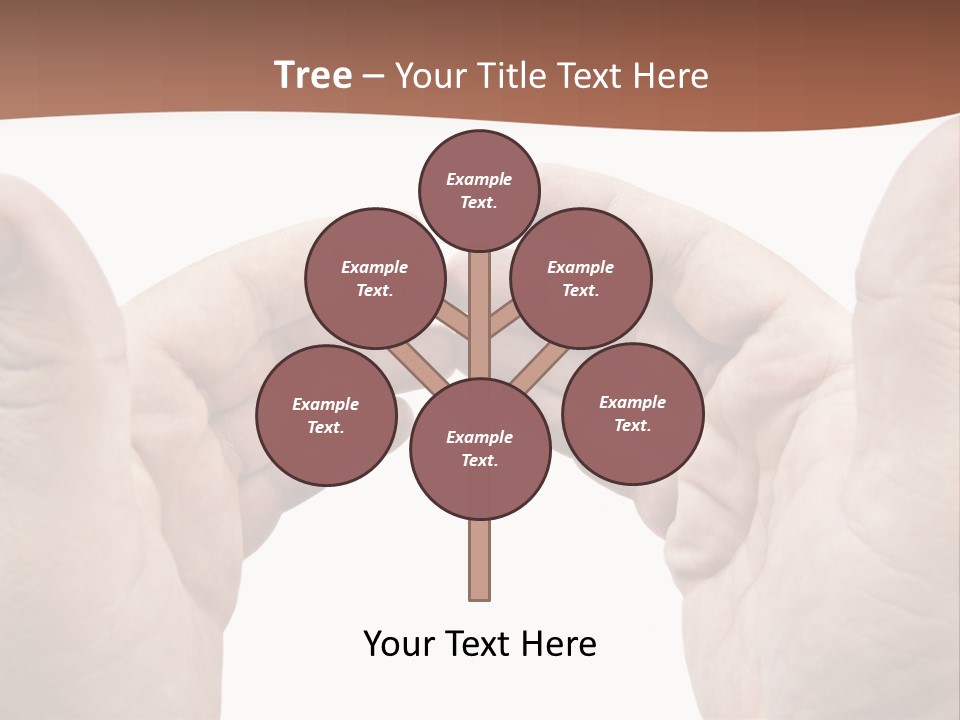 Tree – Your Title Text Here

Example Text.

Example Text.

Example Text.

Example Text.

Example Text.

Example Text.

Your Text Here